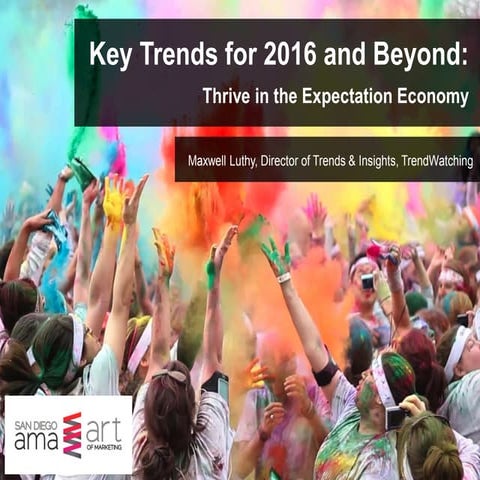 Key Trends for 2016 and Beyond:

Thrive in the Expectation Economy

Maxwell Luthy, Director of Trends & Insights, TrendWatching

SAN DIEGO ama art OF MARKETING